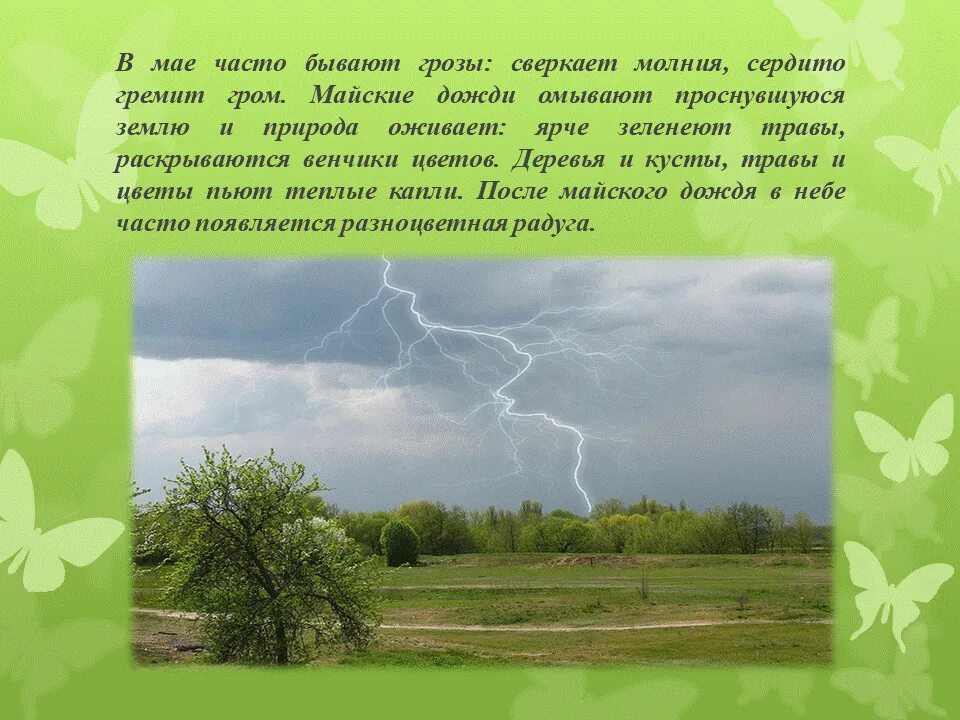 В мае часто бывают грозы: сверкает молния, сердито гремит гром. Майские дожди омывают проснувшуюся землю и природа оживает: ярче зеленеют травы, раскрываются венчики цветов. Деревья и кусты, травы и цветы пьют теплые капли. После майского дождя в небе часто появляется разноцветная радуга.